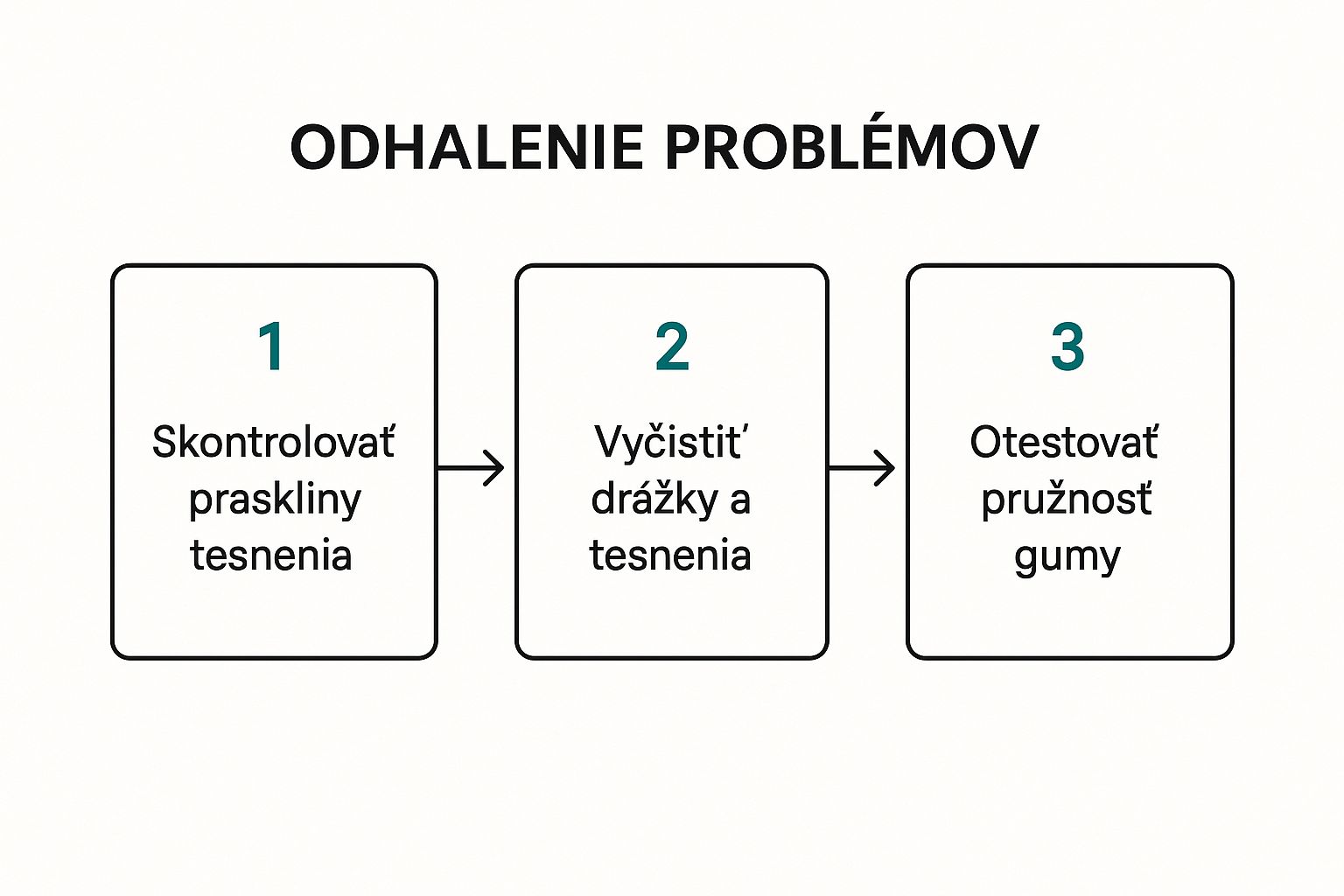 ODHALENIE PROBLÉMOV

1
Skontrolovať praskliny tesnenia

2
Vyčistiť drážky a tesnenia

3
Otestovať pružnosť gumy